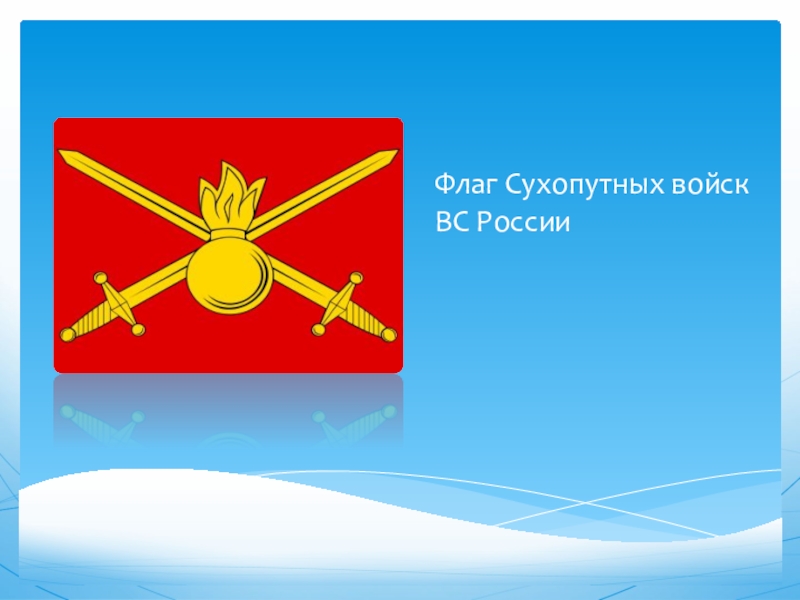 Флаг Сухопутных войск ВС России